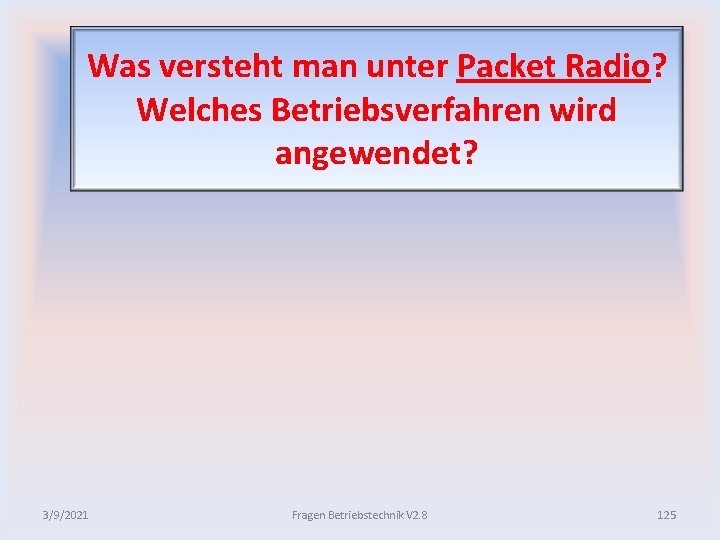 Was versteht man unter Packet Radio? Welches Betriebsverfahren wird angewendet?

3/9/2021

Fragen Betriebstechnik V2.8

125